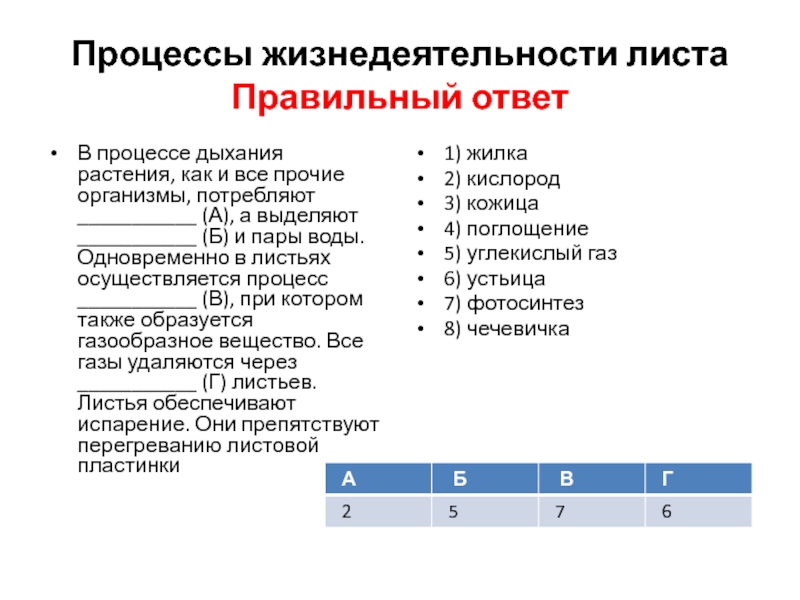 Процессы жизнедеятельности листа
Правильный ответ

• В процессе дыхания растения, как и все прочие организмы, потребляют ___________ (А), а выделяют ___________ (Б) и пары воды. Одновременно в листьях осуществляется процесс ___________ (В), при котором также образуется газообразное вещество. Все газы удаляются через ___________ (Г) листьев. Листья обеспечивают испарение. Они препятствуют перегреванию листовой пластинки

• 1) жилка
• 2) кислород
• 3) кожица
• 4) поглощение
• 5) углекислый газ
• 6) устьица
• 7) фотосинтез
• 8) чечевичка

| А | Б | В | Г |
|---|---|---|---|
| 2 | 5 | 7 | 6 |